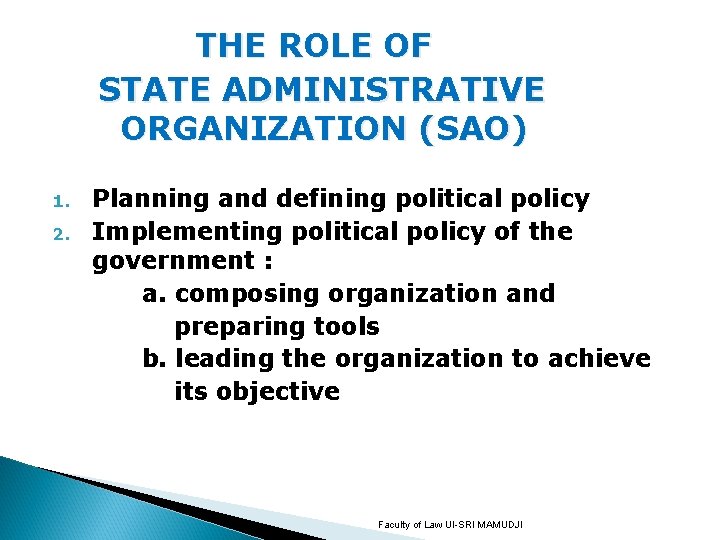 THE ROLE OF
STATE ADMINISTRATIVE ORGANIZATION (SAO)

1. Planning and defining political policy
2. Implementing political policy of the government :
a. composing organization and preparing tools
b. leading the organization to achieve its objective

Faculty of Law UI-SRI MAMUDJI